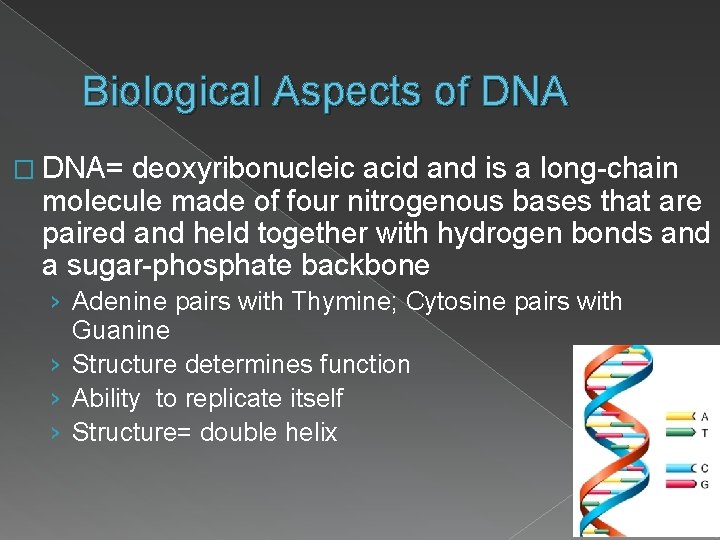 Biological Aspects of DNA

□ DNA= deoxyribonucleic acid and is a long-chain molecule made of four nitrogenous bases that are paired and held together with hydrogen bonds and a sugar-phosphate backbone

› Adenine pairs with Thymine; Cytosine pairs with Guanine
› Structure determines function
› Ability to replicate itself
› Structure= double helix

A
T
C
G